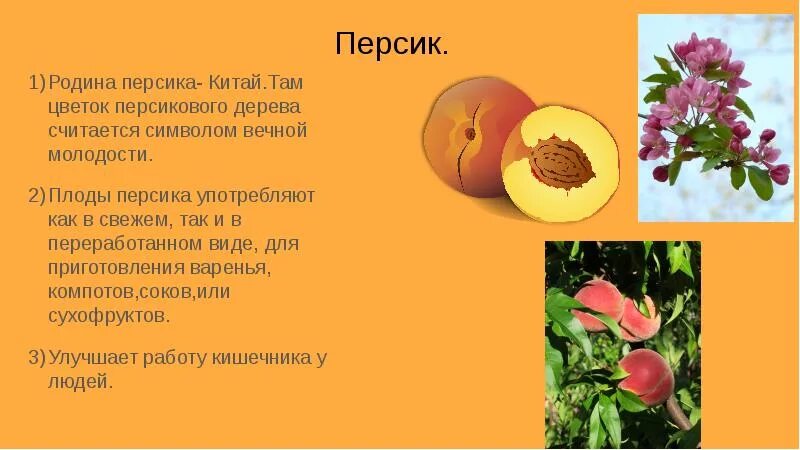 Персик.

1) Родина персика- Китай.Там цветок персикового дерева считается символом вечной молодости.

2) Плоды персика употребляют как в свежем, так и в переработанном виде, для приготовления варенья, компотов,соков,или сухофруктов.

3) Улучшает работу кишечника у людей.